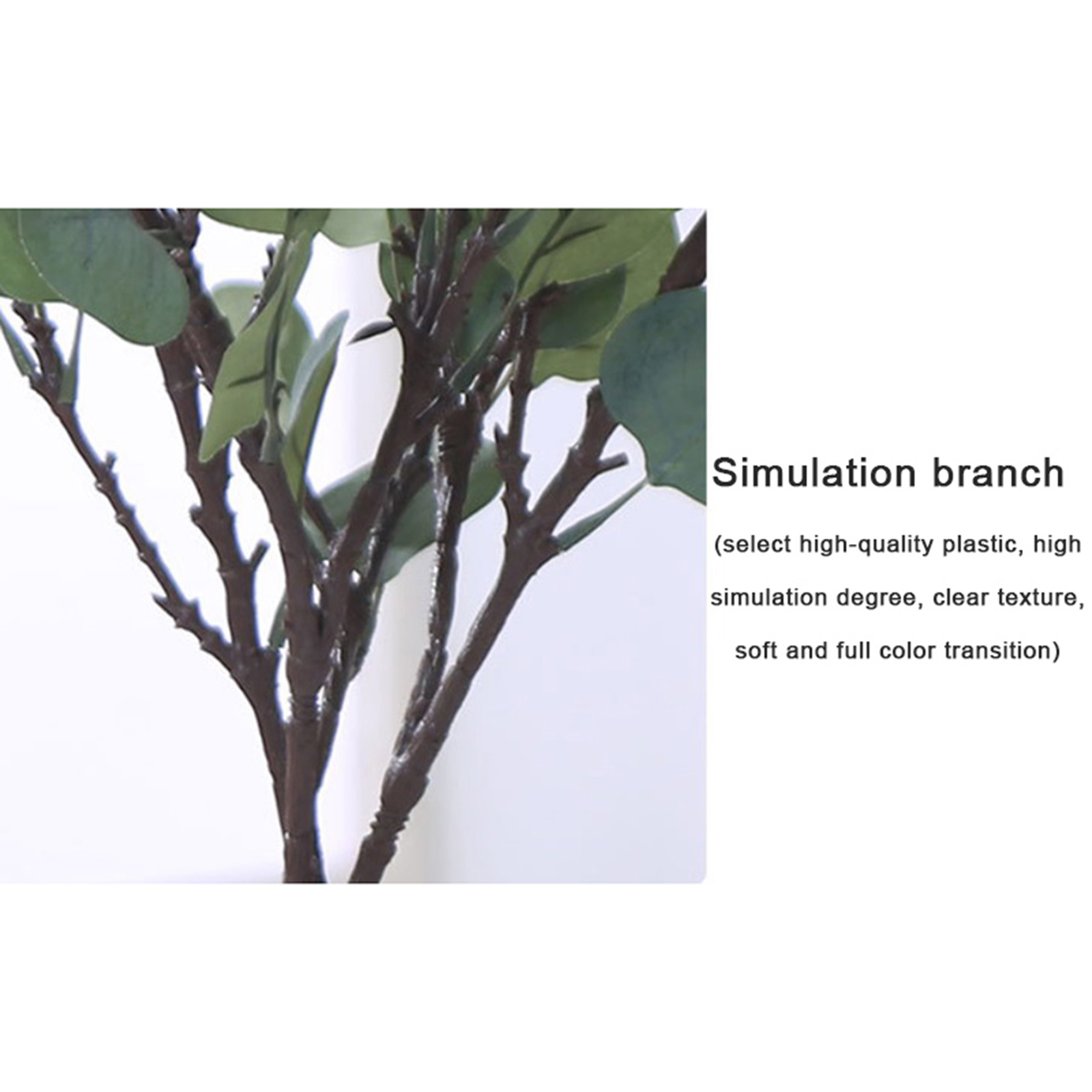 Simulation branch

(select high-quality plastic, high simulation degree, clear texture, soft and full color transition)